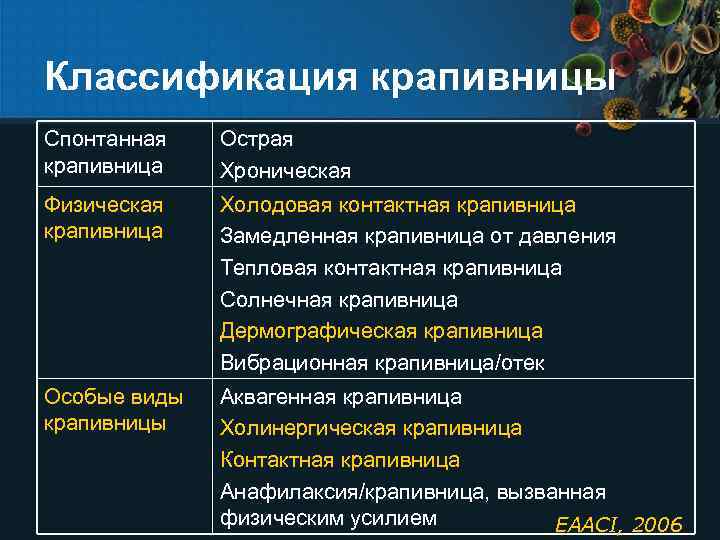 Классификация крапивницы

| Спонтанная крапивница | Острая<br>Хроническая |
|---|---|
| Физическая крапивница | Холодовая контактная крапивница<br>Замедленная крапивница от давления<br>Тепловая контактная крапивница<br>Солнечная крапивница<br>Дермографическая крапивница<br>Вибрационная крапивница/отек |
| Особые виды крапивницы | Аквагенная крапивница<br>Холинергическая крапивница<br>Контактная крапивница<br>Анафилаксия/крапивница, вызванная физическим усилием |

EAACI, 2006